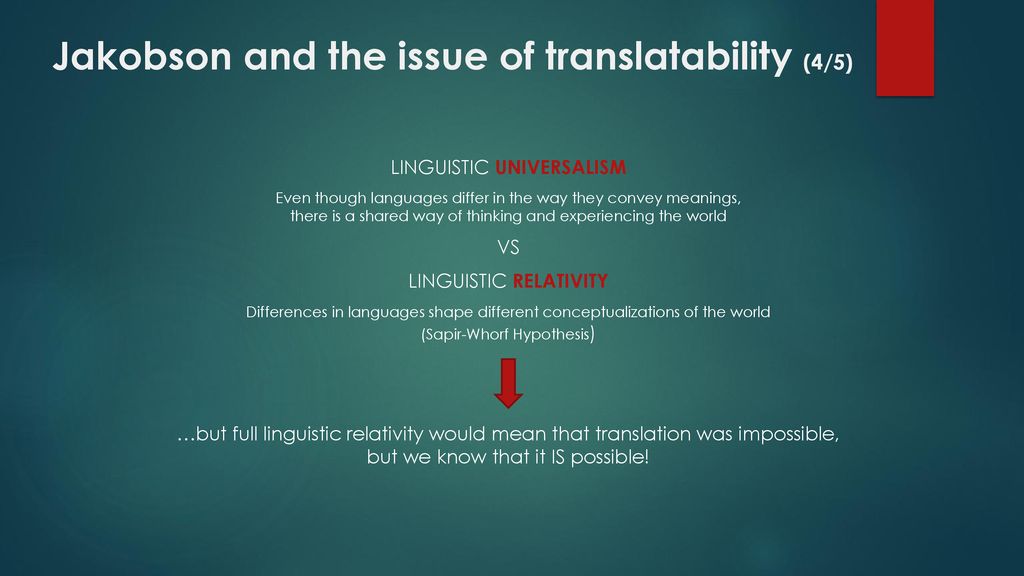 Jakobson and the issue of translatability (4/5)

LINGUISTIC UNIVERSALISM

Even though languages differ in the way they convey meanings, there is a shared way of thinking and experiencing the world

VS

LINGUISTIC RELATIVITY

Differences in languages shape different conceptualizations of the world (Sapir-Whorf Hypothesis)

…but full linguistic relativity would mean that translation was impossible, but we know that it IS possible!